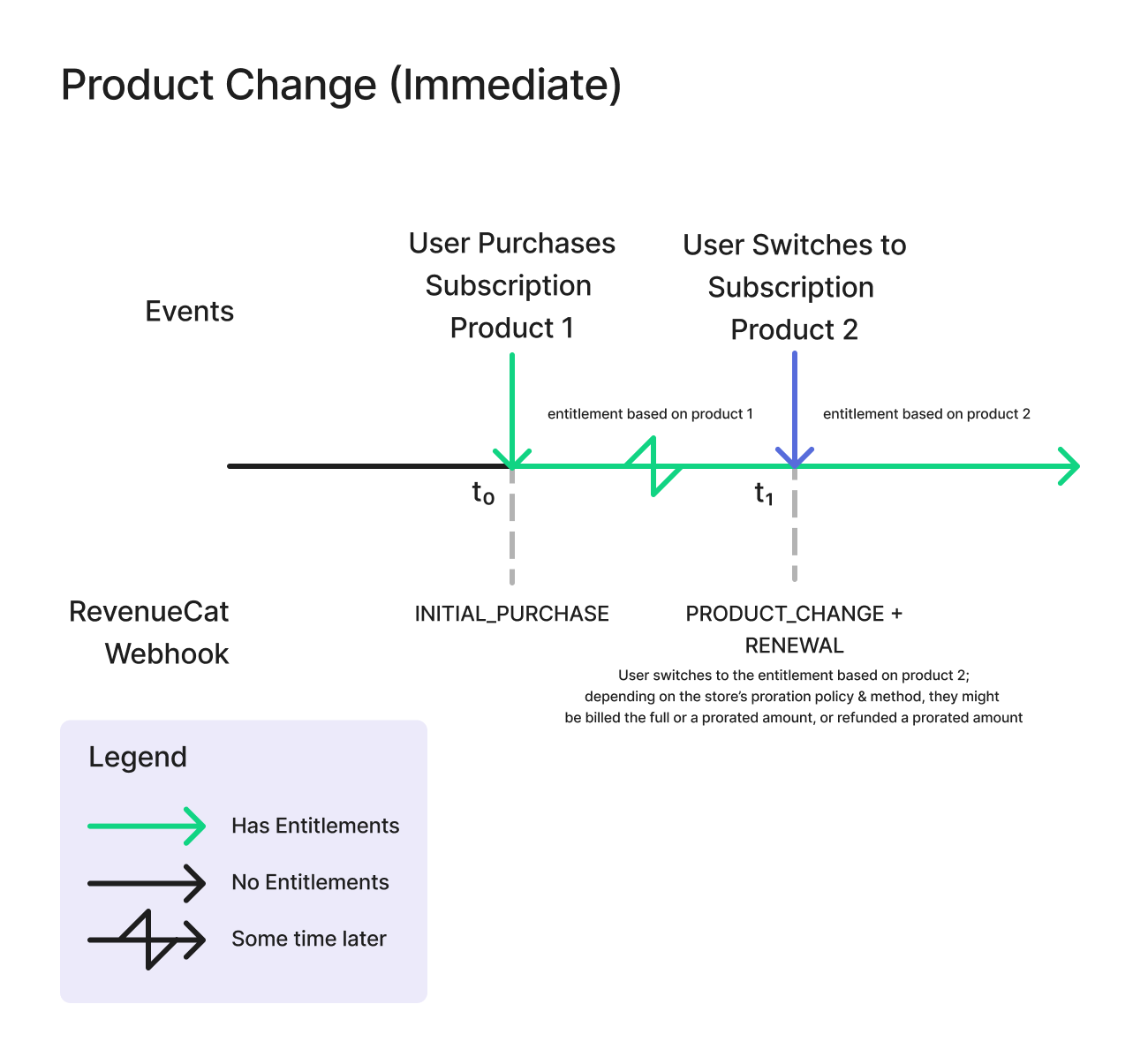 Product Change (Immediate)

Events

User Purchases Subscription Product 1

User Switches to Subscription Product 2

entitlement based on product 1

entitlement based on product 2

$t_0$

$t_1$

RevenueCat Webhook

INITIAL_PURCHASE

PRODUCT_CHANGE + RENEWAL

User switches to the entitlement based on product 2; depending on the store's proration policy & method, they might be billed the full or a prorated amount, or refunded a prorated amount

Legend

Has Entitlements

No Entitlements

Some time later